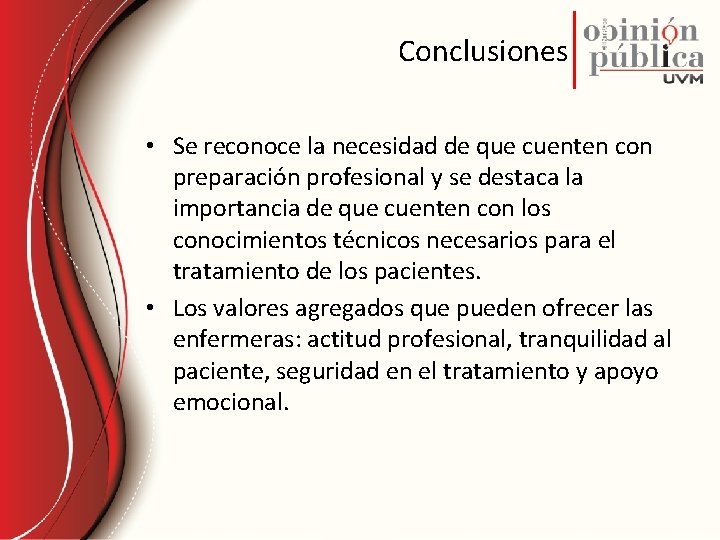 Conclusiones

opinión pública UVM

• Se reconoce la necesidad de que cuenten con preparación profesional y se destaca la importancia de que cuenten con los conocimientos técnicos necesarios para el tratamiento de los pacientes.
• Los valores agregados que pueden ofrecer las enfermeras: actitud profesional, tranquilidad al paciente, seguridad en el tratamiento y apoyo emocional.